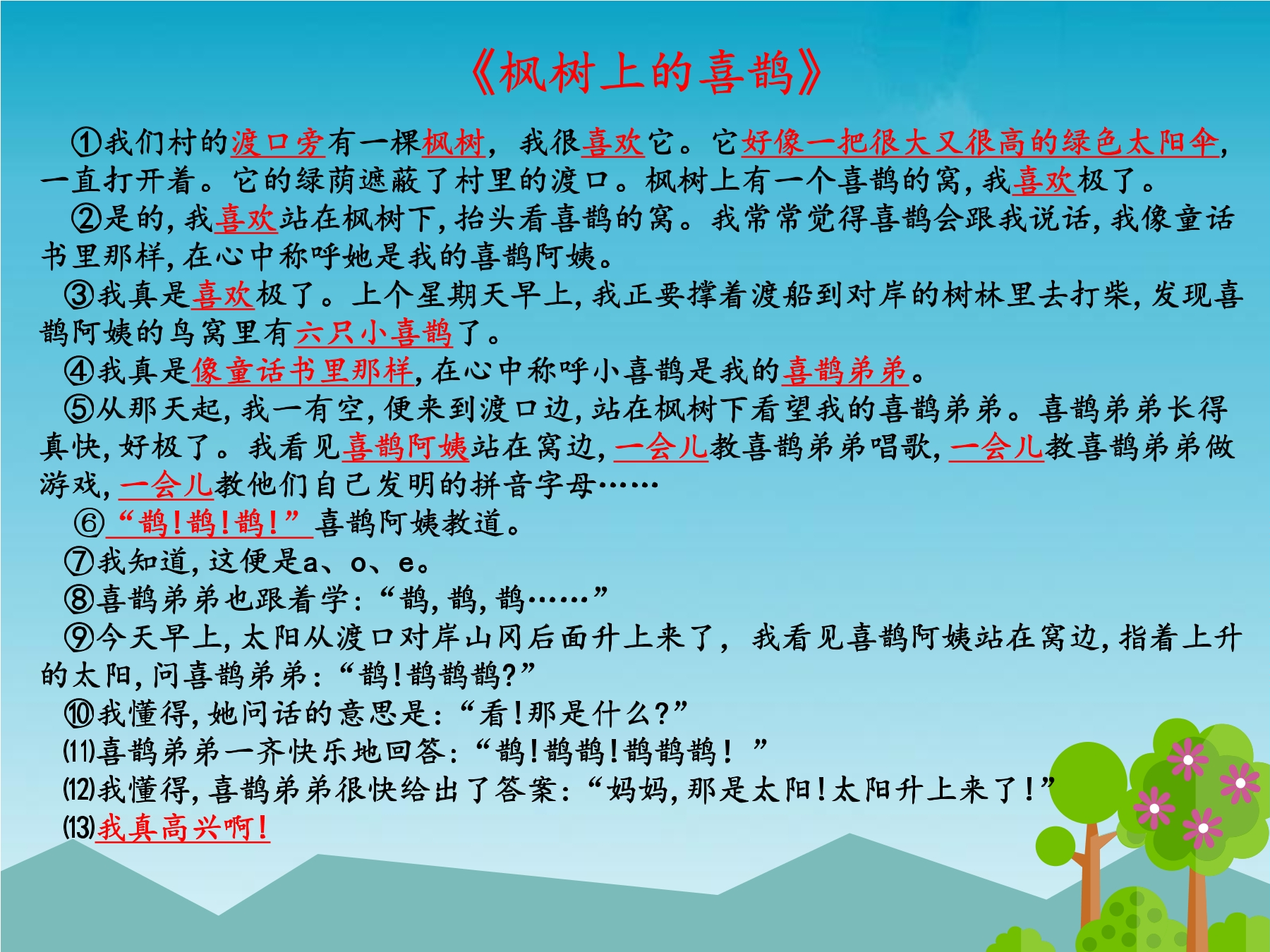 《枫树上的喜鹊》

①我们村的渡口旁有一棵枫树，我很喜欢它。它好像一把很大又很高的绿色太阳伞，一直打开着。它的绿荫遮蔽了村里的渡口。枫树上有一个喜鹊的窝，我喜欢极了。

②是的，我喜欢站在枫树下，抬头看喜鹊的窝。我常常觉得喜鹊会跟我说话，我像童话书里那样，在心中称呼她是我的喜鹊阿姨。

③我真是喜欢极了。上个星期天早上，我正要撑着渡船到对岸的树林里去打柴，发现喜鹊阿姨的鸟窝里有六只小喜鹊了。

④我真是像童话书里那样，在心中称呼小喜鹊是我的喜鹊弟弟。

⑤从那天起，我一有空，便来到渡口边，站在枫树下看望我的喜鹊弟弟。喜鹊弟弟长得真快，好极了。我看见喜鹊阿姨站在窝边，一会儿教喜鹊弟弟唱歌，一会儿教喜鹊弟弟做游戏，一会儿教他们自己发明的拼音字母……

⑥“鹊！鹊！鹊！”喜鹊阿姨教道。

⑦我知道，这便是a、o、e。

⑧喜鹊弟弟也跟着学：“鹊，鹊，鹊……”

⑨今天早上，太阳从渡口对岸山冈后面升上来了，我看见喜鹊阿姨站在窝边，指着上升的太阳，问喜鹊弟弟：“鹊！鹊鹊鹊？”

⑩我懂得，她问话的意思是：“看！那是什么？”

⑾喜鹊弟弟一齐快乐地回答：“鹊！鹊鹊！鹊鹊鹊！”

⑿我懂得，喜鹊弟弟很快给出了答案：“妈妈，那是太阳！太阳升上来了！”

⒀我真高兴啊！